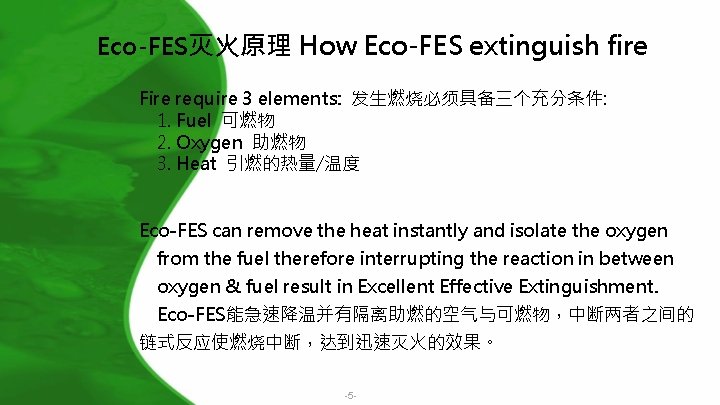 Eco-FES灭火原理 How Eco-FES extinguish fire

Fire require 3 elements: 发生燃烧必须具备三个充分条件:
1. Fuel 可燃物
2. Oxygen 助燃物
3. Heat 引燃的热量/温度

Eco-FES can remove the heat instantly and isolate the oxygen from the fuel therefore interrupting the reaction in between oxygen & fuel result in Excellent Effective Extinguishment.
Eco-FES能急速降温并有隔离助燃的空气与可燃物，中断两者之间的链式反应使燃烧中断，达到迅速灭火的效果。

-5-